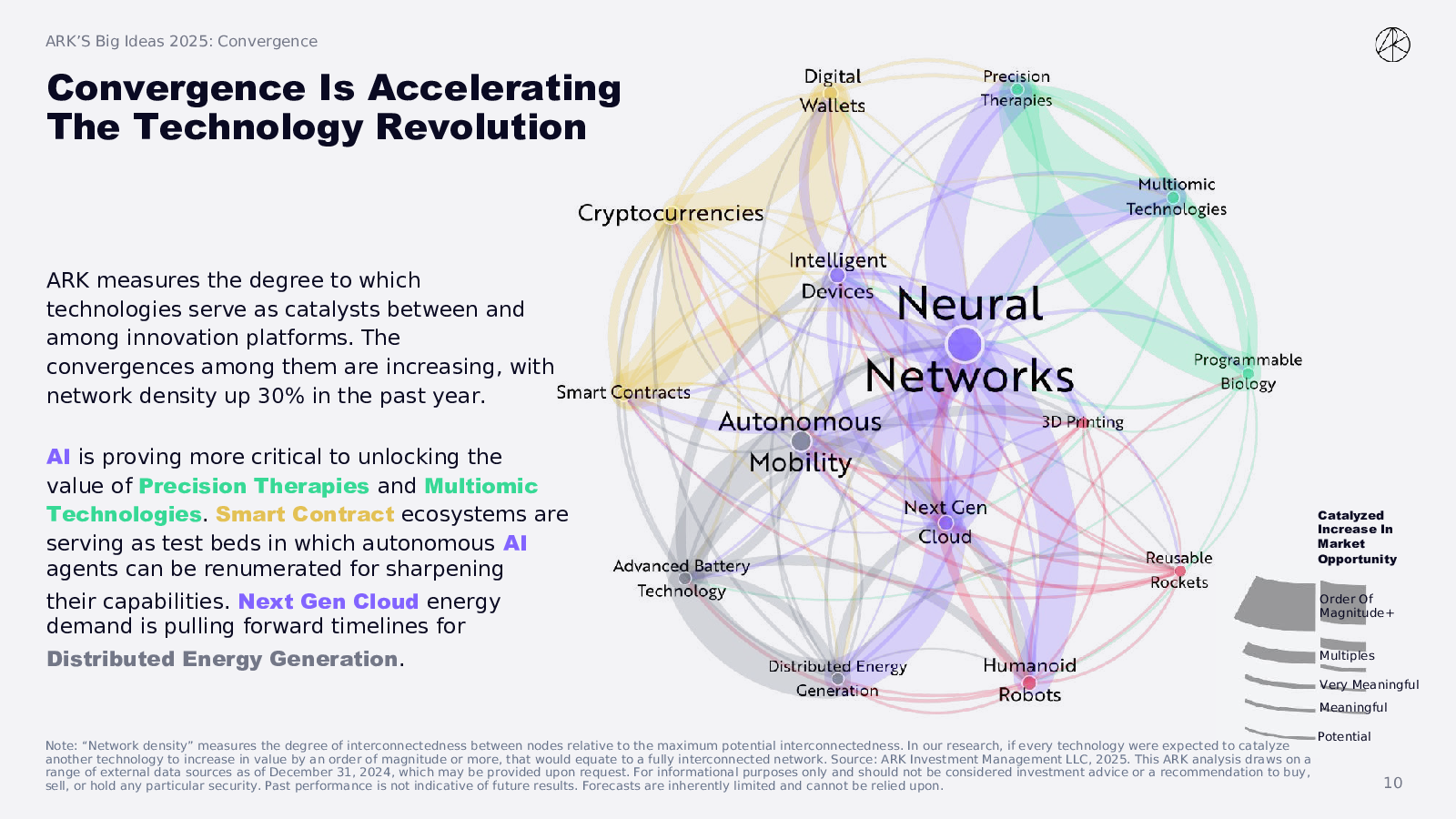 ARK'S Big Ideas 2025: Convergence

Convergence Is Accelerating The Technology Revolution

ARK measures the degree to which technologies serve as catalysts between and among innovation platforms. The convergences among them are increasing, with network density up 30% in the past year.

AI is proving more critical to unlocking the value of Precision Therapies and Multiomic Technologies. Smart Contract ecosystems are serving as test beds in which autonomous AI agents can be renumerated for sharpening their capabilities. Next Gen Cloud energy demand is pulling forward timelines for Distributed Energy Generation.

Digital Wallets
Precision Therapies
Multiomic Technologies
Cryptocurrencies
Intelligent Devices
Neural Networks
Programmable Biology
Smart Contracts
Autonomous Mobility
3D Printing
Next Gen Cloud
Advanced Battery Technology
Reusable Rockets
Distributed Energy Generation
Humanoid Robots

Catalyzed Increase In Market Opportunity
Order Of Magnitude+
Multiples
Very Meaningful
Meaningful
Potential

Note: "Network density" measures the degree of interconnectedness between nodes relative to the maximum potential interconnectedness. In our research, if every technology were expected to catalyze another technology to increase in value by an order of magnitude or more, that would equate to a fully interconnected network. Source: ARK Investment Management LLC, 2025. This ARK analysis draws on a range of external data sources as of December 31, 2024, which may be provided upon request. For informational purposes only and should not be considered investment advice or a recommendation to buy, sell, or hold any particular security. Past performance is not indicative of future results. Forecasts are inherently limited and cannot be relied upon.

10